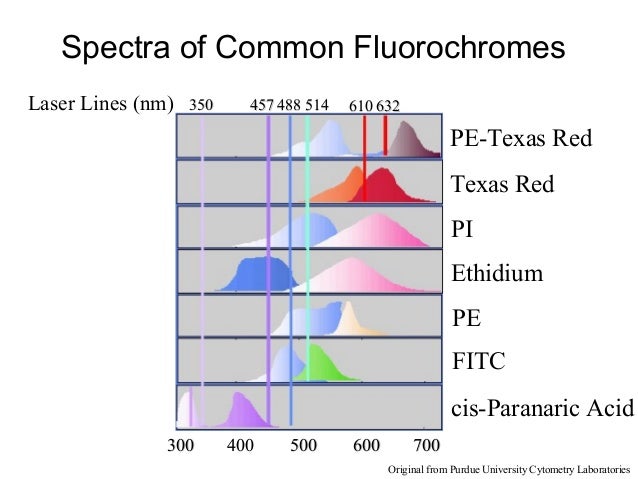 Spectra of Common Fluorochromes

Laser Lines (nm) 350 457 488 514 610 632

PE-Texas Red
Texas Red
PI
Ethidium
PE
FITC
cis-Paranaric Acid

300 400 500 600 700

Original from Purdue University Cytometry Laboratories